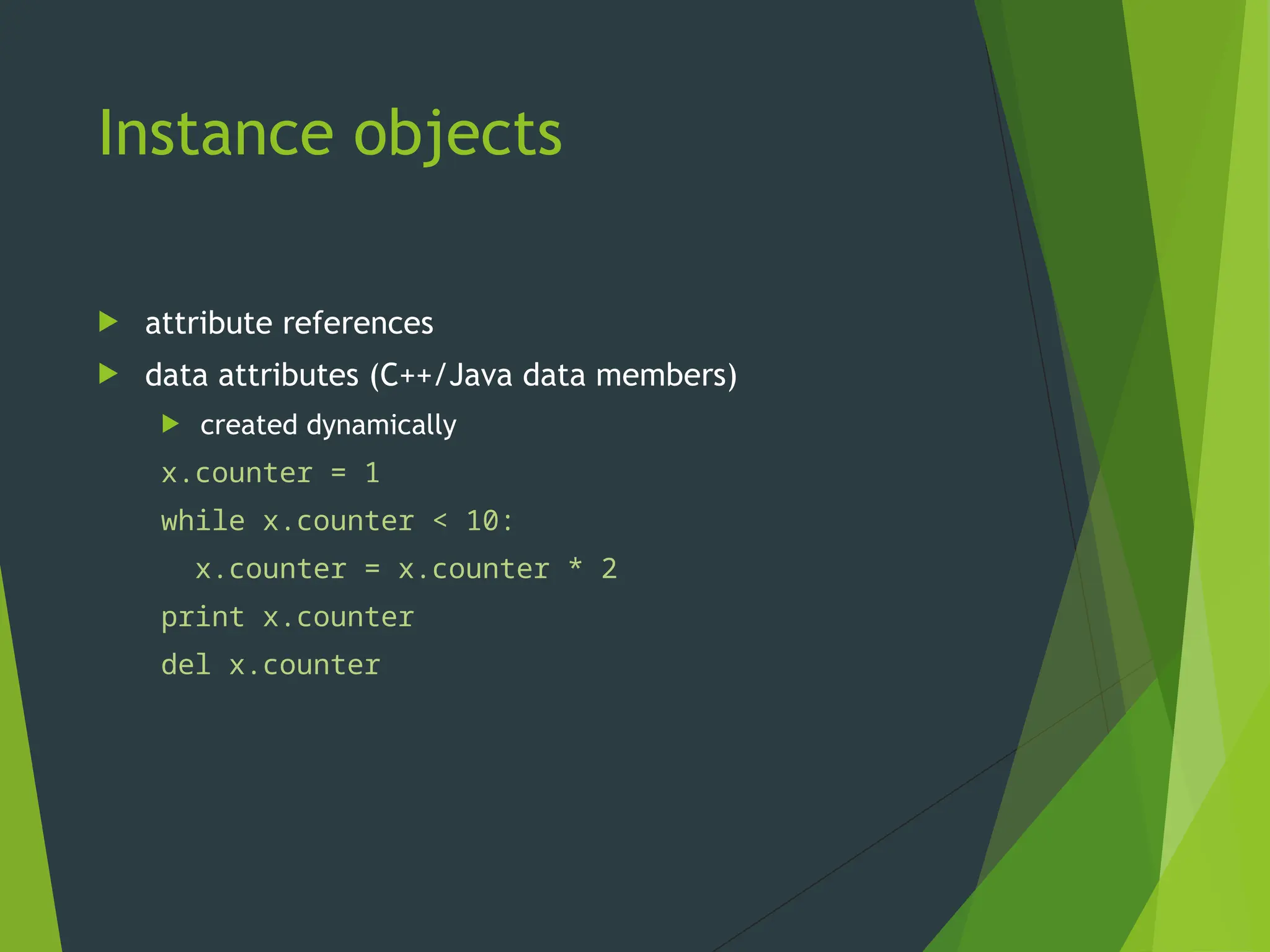 Instance objects

attribute references

data attributes (C++/Java data members)

created dynamically

x.counter = 1
while x.counter < 10:
  x.counter = x.counter * 2
print x.counter
del x.counter